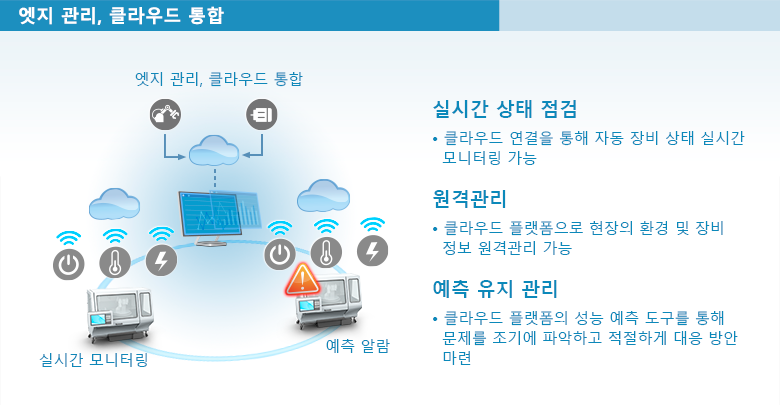 엣지 관리, 클라우드 통합

엣지 관리, 클라우드 통합

실시간 모니터링

예측 알람

실시간 상태 점검

• 클라우드 연결을 통해 자동 장비 상태 실시간 모니터링 가능

원격관리

• 클라우드 플랫폼으로 현장의 환경 및 장비 정보 원격관리 가능

예측 유지 관리

• 클라우드 플랫폼의 성능 예측 도구를 통해 문제를 조기에 파악하고 적절하게 대응 방안 마련